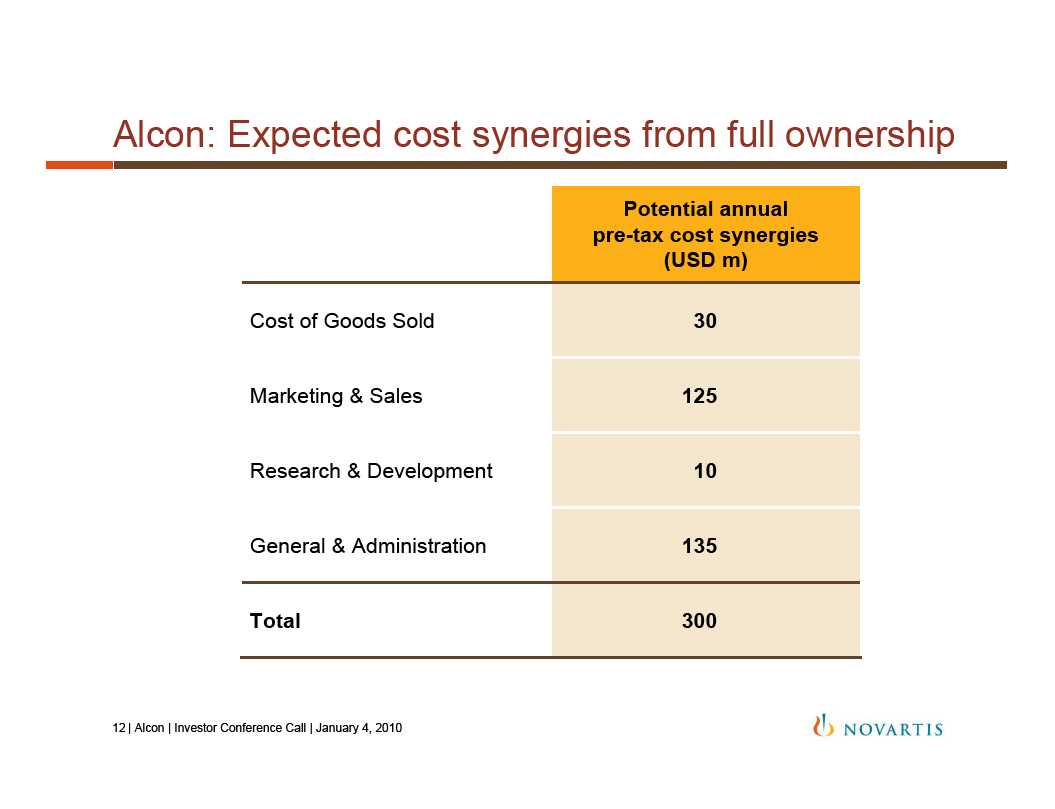 Alcon: Expected cost synergies from full ownership

|  | Potential annual pre-tax cost synergies (USD m) |
|---|---|
| Cost of Goods Sold | 30 |
| Marketing & Sales | 125 |
| Research & Development | 10 |
| General & Administration | 135 |
| Total | 300 |

12 | Alcon | Investor Conference Call | January 4, 2010

NOVARTIS